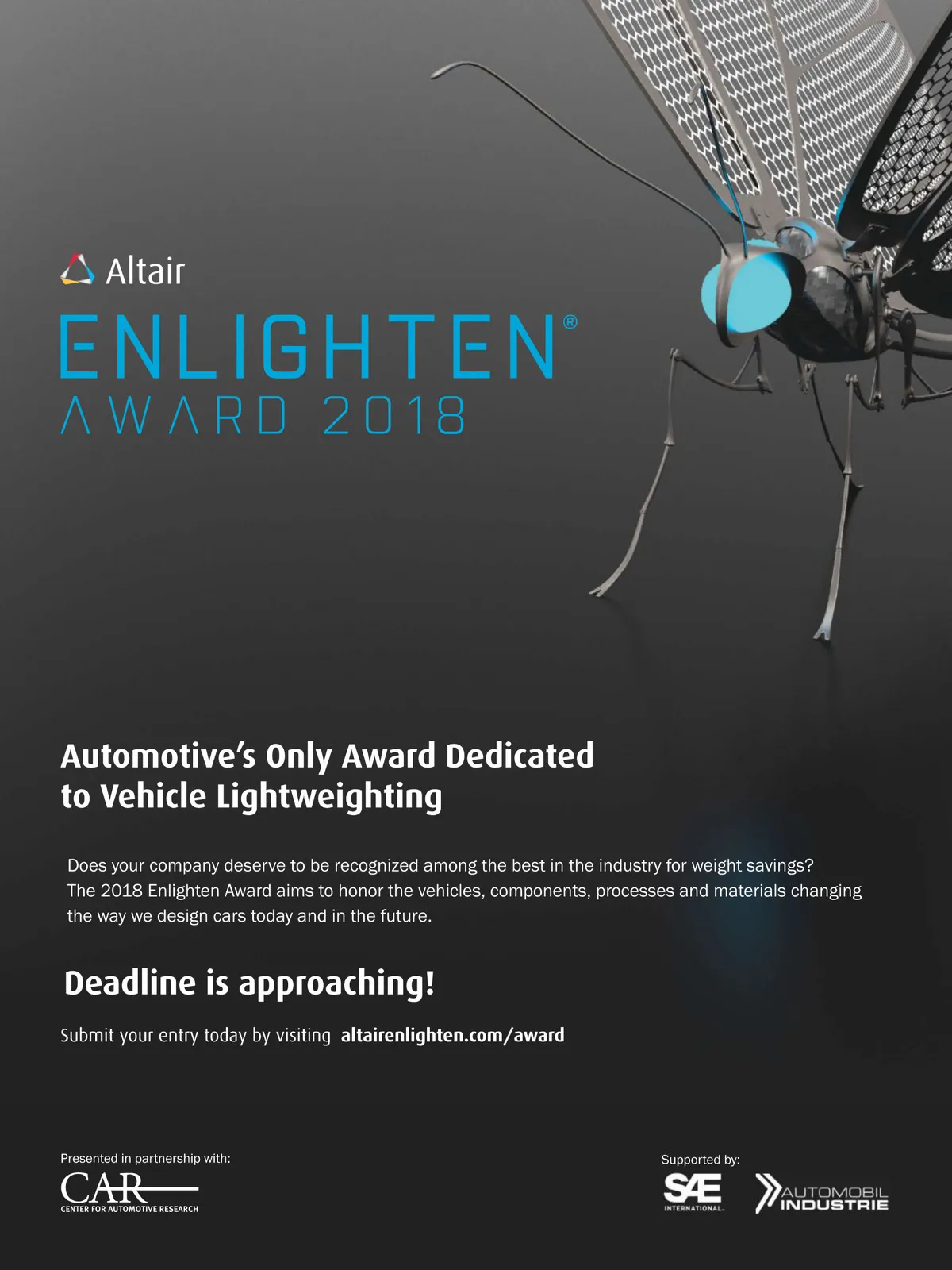 Altair

ENLIGHTEN®

AWARD 2018

Automotive's Only Award Dedicated to Vehicle Lightweighting

Does your company deserve to be recognized among the best in the industry for weight savings? The 2018 Enlighten Award aims to honor the vehicles, components, processes and materials changing the way we design cars today and in the future.

Deadline is approaching!

Submit your entry today by visiting altairenlighten.com/award

Presented in partnership with:

CAR

CENTER FOR AUTOMOTIVE RESEARCH

Supported by:

SAE INTERNATIONAL

AUTOMOBIL INDUSTRIE